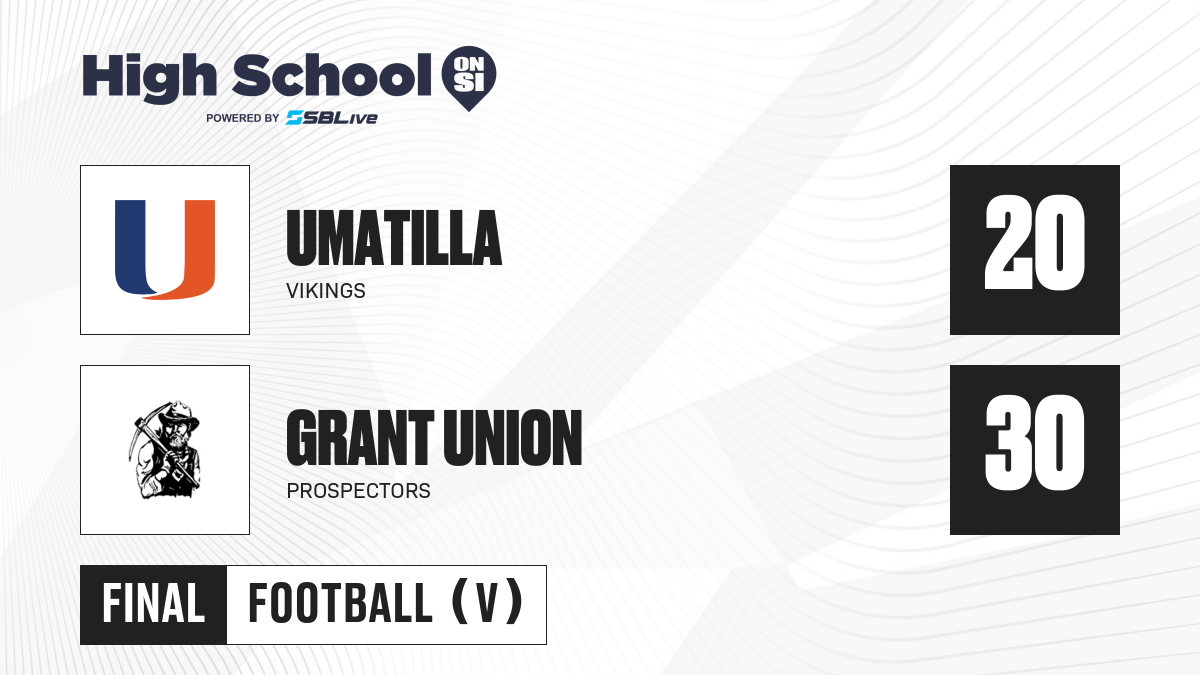 High School ON SI
POWERED BY SBLive

U

UMATILLA
VIKINGS

20

GRANT UNION
PROSPECTORS

30

FINAL FOOTBALL (V)